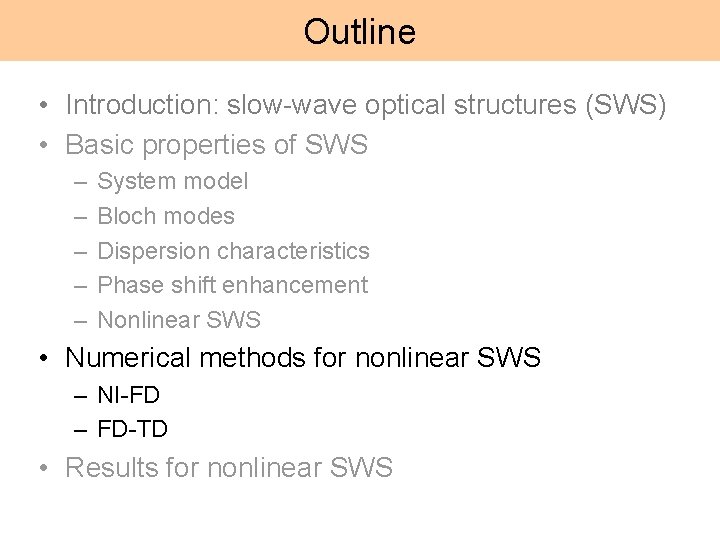 Outline

• Introduction: slow-wave optical structures (SWS)
• Basic properties of SWS
– System model
– Bloch modes
– Dispersion characteristics
– Phase shift enhancement
– Nonlinear SWS
• Numerical methods for nonlinear SWS
– NI-FD
– FD-TD
• Results for nonlinear SWS